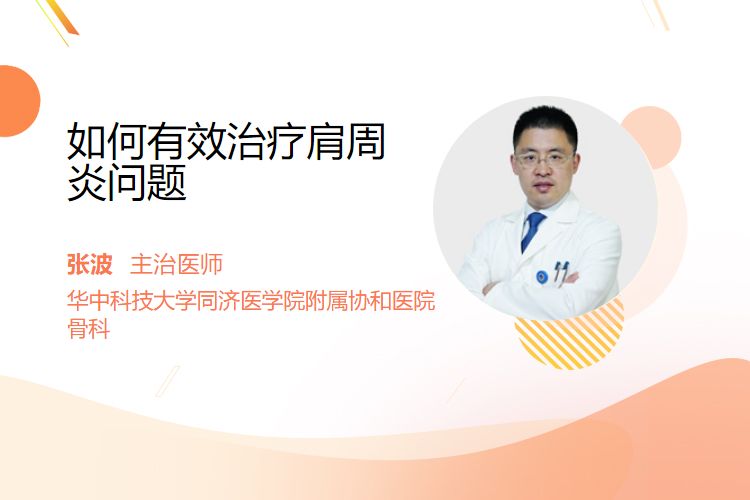 如何有效治疗肩周炎问题

张波 主治医师

华中科技大学同济医学院附属协和医院骨科